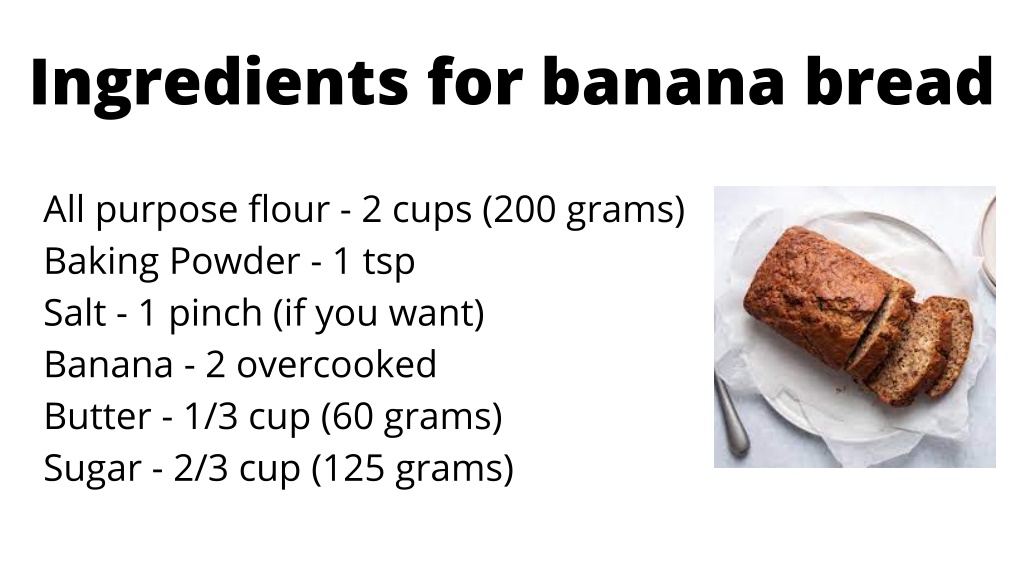 Ingredients for banana bread

All purpose flour - 2 cups (200 grams)
Baking Powder - 1 tsp
Salt - 1 pinch (if you want)
Banana - 2 overcooked
Butter - 1/3 cup (60 grams)
Sugar - 2/3 cup (125 grams)